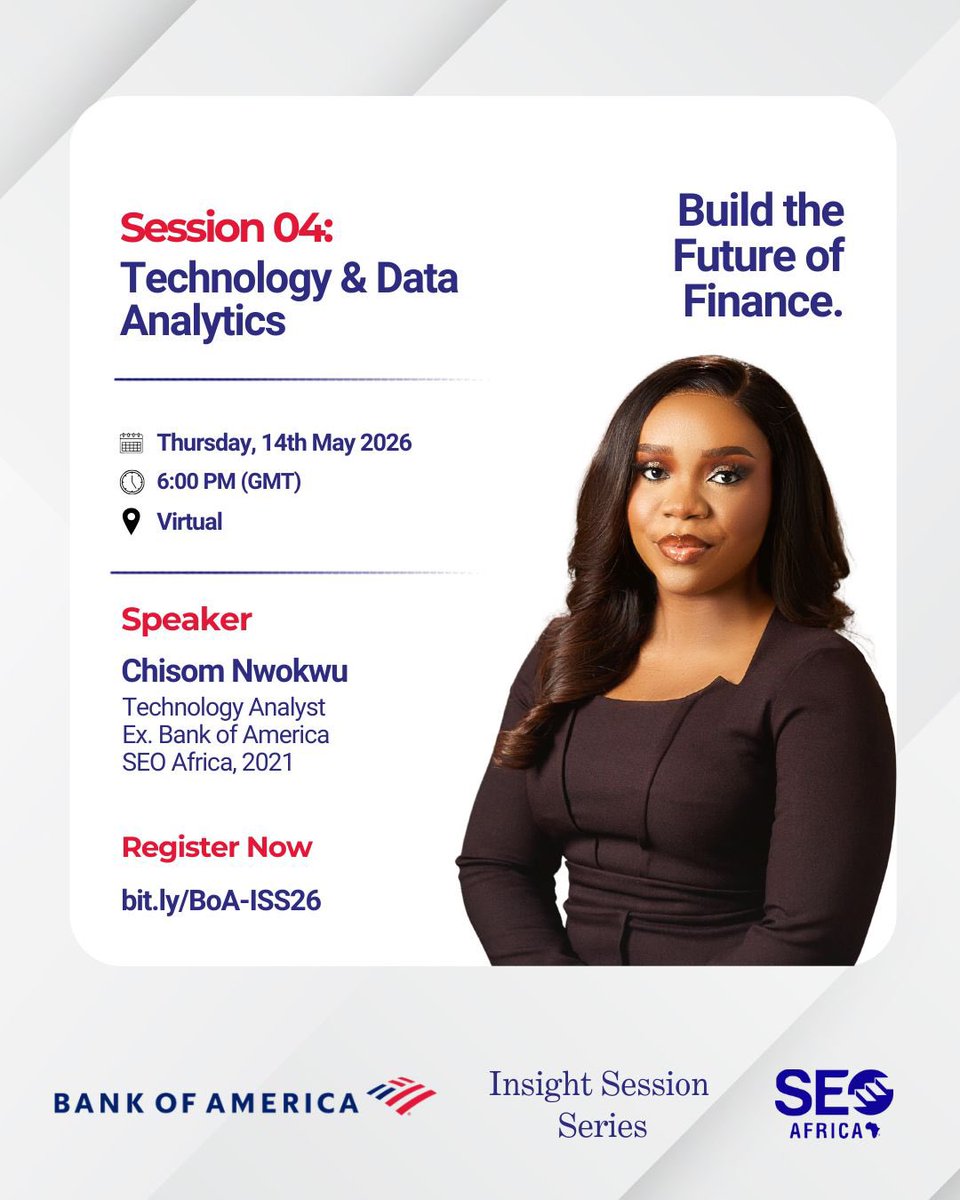 Session 04:
Technology & Data Analytics

Build the Future of Finance.

Thursday, 14th May 2026
6:00 PM (GMT)
Virtual

Speaker
Chisom Nwokwu
Technology Analyst
Ex. Bank of America
SEO Africa, 2021

Register Now
bit.ly/BoA-ISS26

BANK OF AMERICA

Insight Session Series

SEO AFRICA